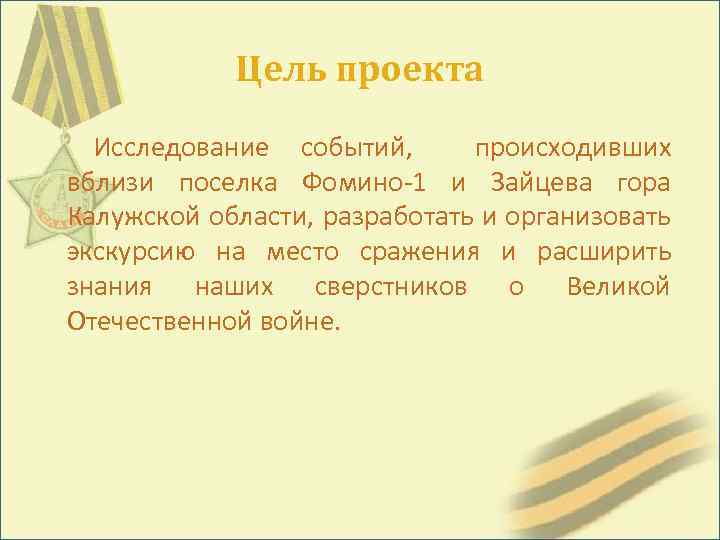 Цель проекта

Исследование событий, происходивших вблизи поселка Фомино-1 и Зайцева гора Калужской области, разработать и организовать экскурсию на место сражения и расширить знания наших сверстников о Великой Отечественной войне.